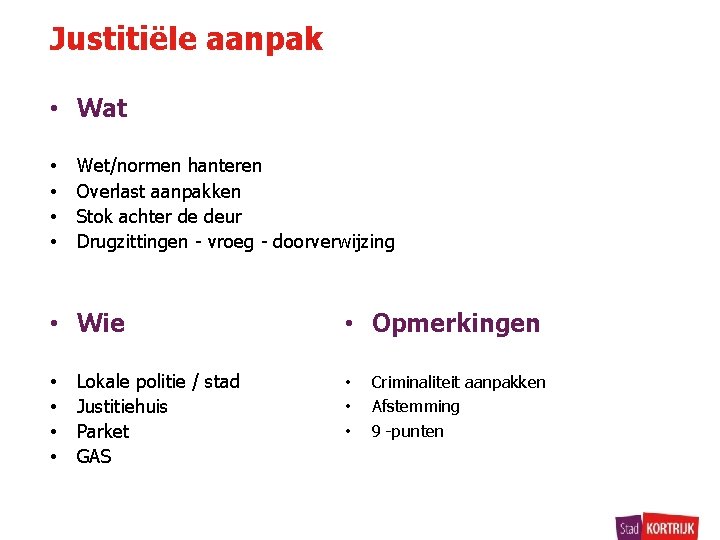 Justitiële aanpak

• Wat

• Wet/normen hanteren
• Overlast aanpakken
• Stok achter de deur
• Drugzittingen - vroeg - doorverwijzing

• Wie

• Lokale politie / stad
• Justitiehuis
• Parket
• GAS

• Opmerkingen

• Criminaliteit aanpakken
• Afstemming
• 9 -punten

Stad KORTRIJK